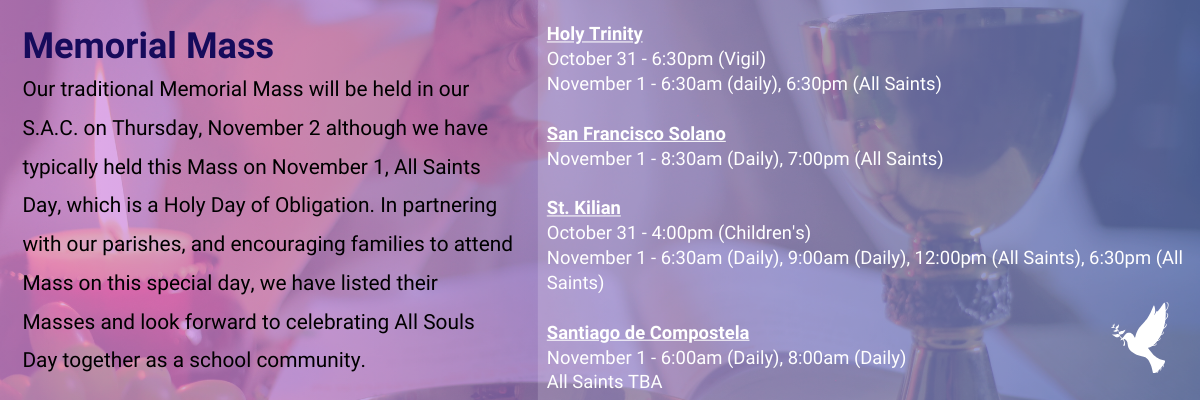 Memorial Mass

Our traditional Memorial Mass will be held in our S.A.C. on Thursday, November 2 although we have typically held this Mass on November 1, All Saints Day, which is a Holy Day of Obligation. In partnering with our parishes, and encouraging families to attend Mass on this special day, we have listed their Masses and look forward to celebrating All Souls Day together as a school community.

Holy Trinity
October 31 - 6:30pm (Vigil)
November 1 - 6:30am (daily), 6:30pm (All Saints)

San Francisco Solano
November 1 - 8:30am (Daily), 7:00pm (All Saints)

St. Kilian
October 31 - 4:00pm (Children's)
November 1 - 6:30am (Daily), 9:00am (Daily), 12:00pm (All Saints), 6:30pm (All Saints)

Santiago de Compostela
November 1 - 6:00am (Daily), 8:00am (Daily)
All Saints TBA